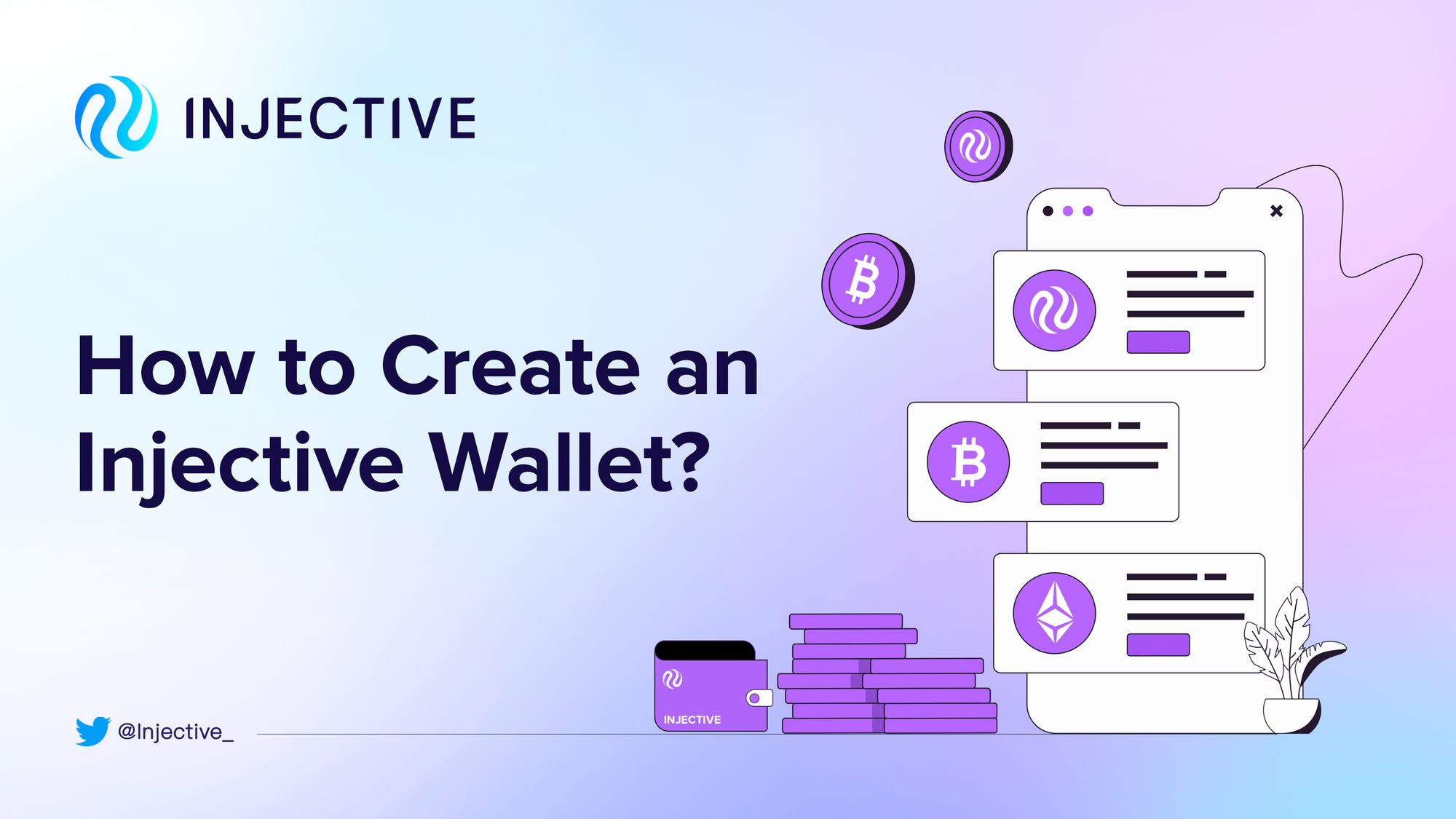 INJECTIVE

How to Create an Injective Wallet?

INJECTIVE

@Injective_